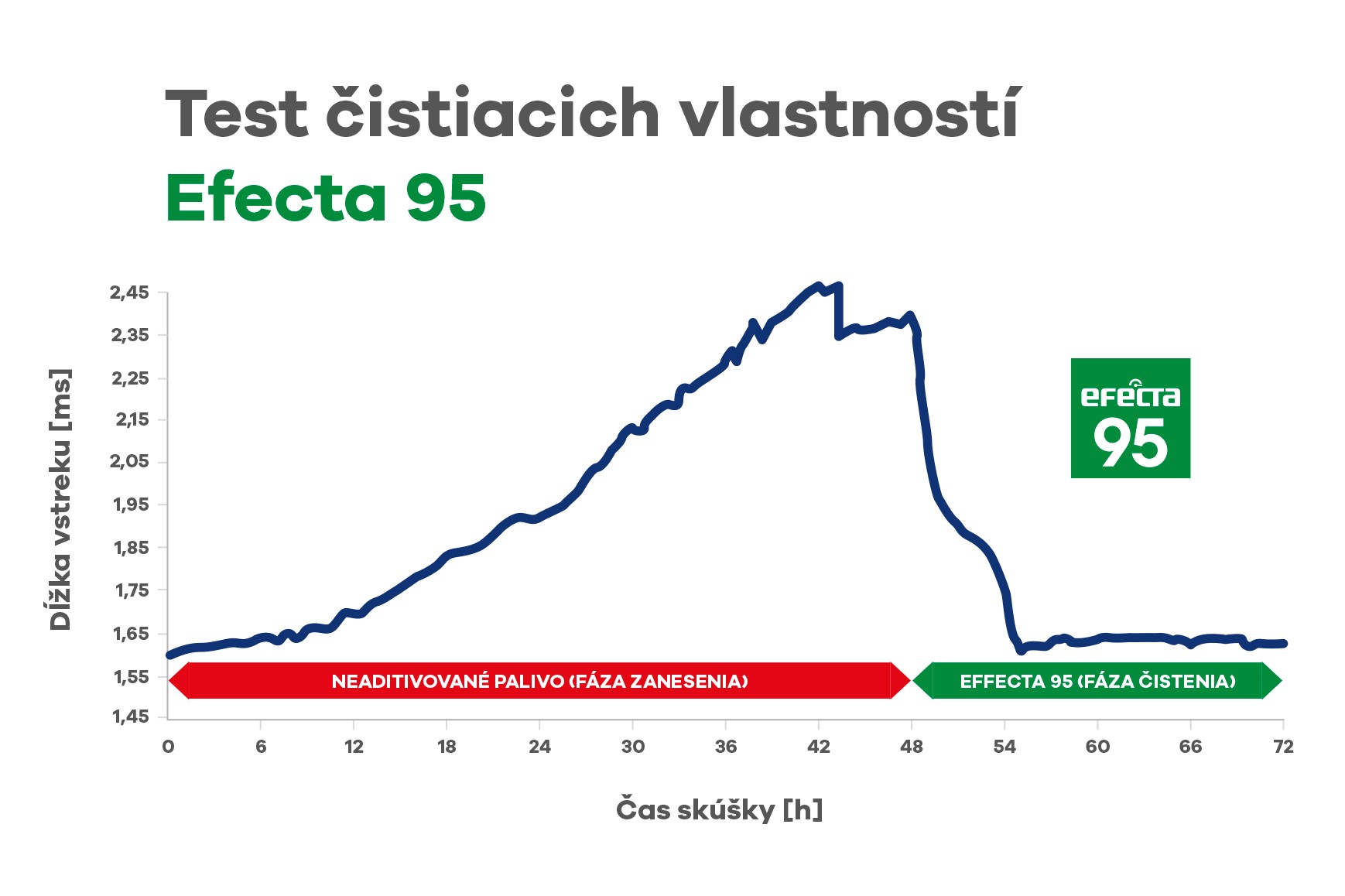 Test čistiacich vlastností
Efecta 95

Dĺžka vstreku [ms]

2,45
2,35
2,25
2,15
2,05
1,95
1,85
1,75
1,65
1,55
1,45

efecta
95

NEADITIVOVANÉ PALIVO (FÁZA ZANESENIA)
EFFECTA 95 (FÁZA ČISTENIA)

0 6 12 18 24 30 36 42 48 54 60 66 72

Čas skúšky [h]